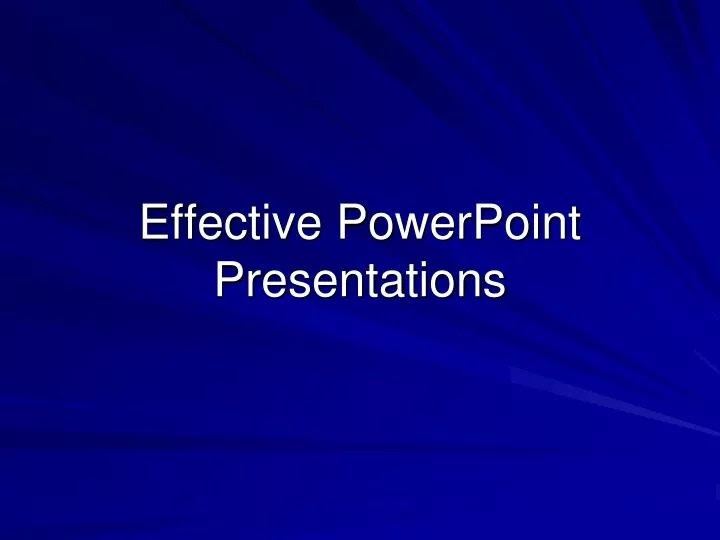 Effective PowerPoint Presentations